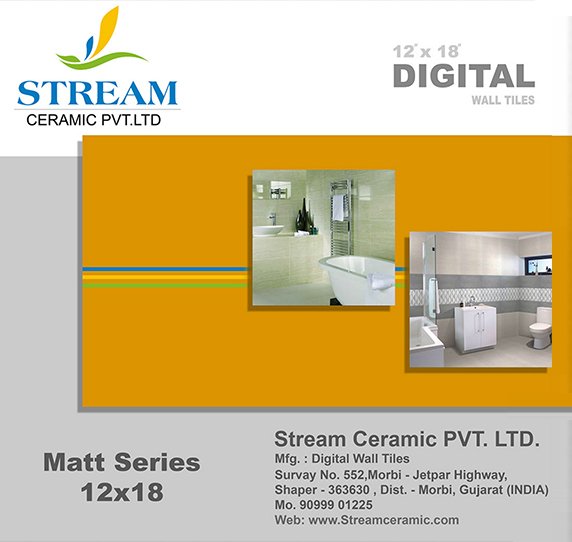 STREAM
CERAMIC PVT.LTD

12" x 18"
DIGITAL
WALL TILES

Matt Series
12x18

Stream Ceramic PVT. LTD.
Mfg. : Digital Wall Tiles
Survay No. 552,Morbi - Jetpar Highway,
Shaper - 363630 , Dist. - Morbi, Gujarat (INDIA)
Mo. 90999 01225
Web: www.Streamceramic.com